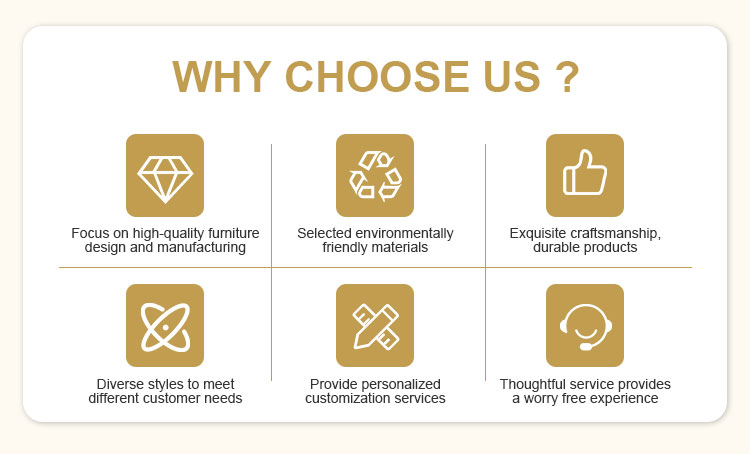 WHY CHOOSE US ?

Focus on high-quality furniture design and manufacturing

Selected environmentally friendly materials

Exquisite craftsmanship, durable products

Diverse styles to meet different customer needs

Provide personalized customization services

Thoughtful service provides a worry free experience